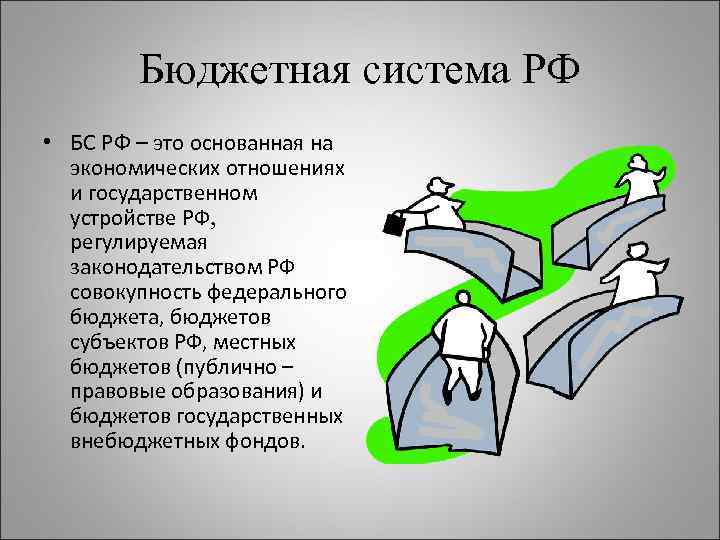 Бюджетная система РФ

• БС РФ – это основанная на экономических отношениях и государственном устройстве РФ, регулируемая законодательством РФ совокупность федерального бюджета, бюджетов субъектов РФ, местных бюджетов (публично – правовые образования) и бюджетов государственных внебюджетных фондов.